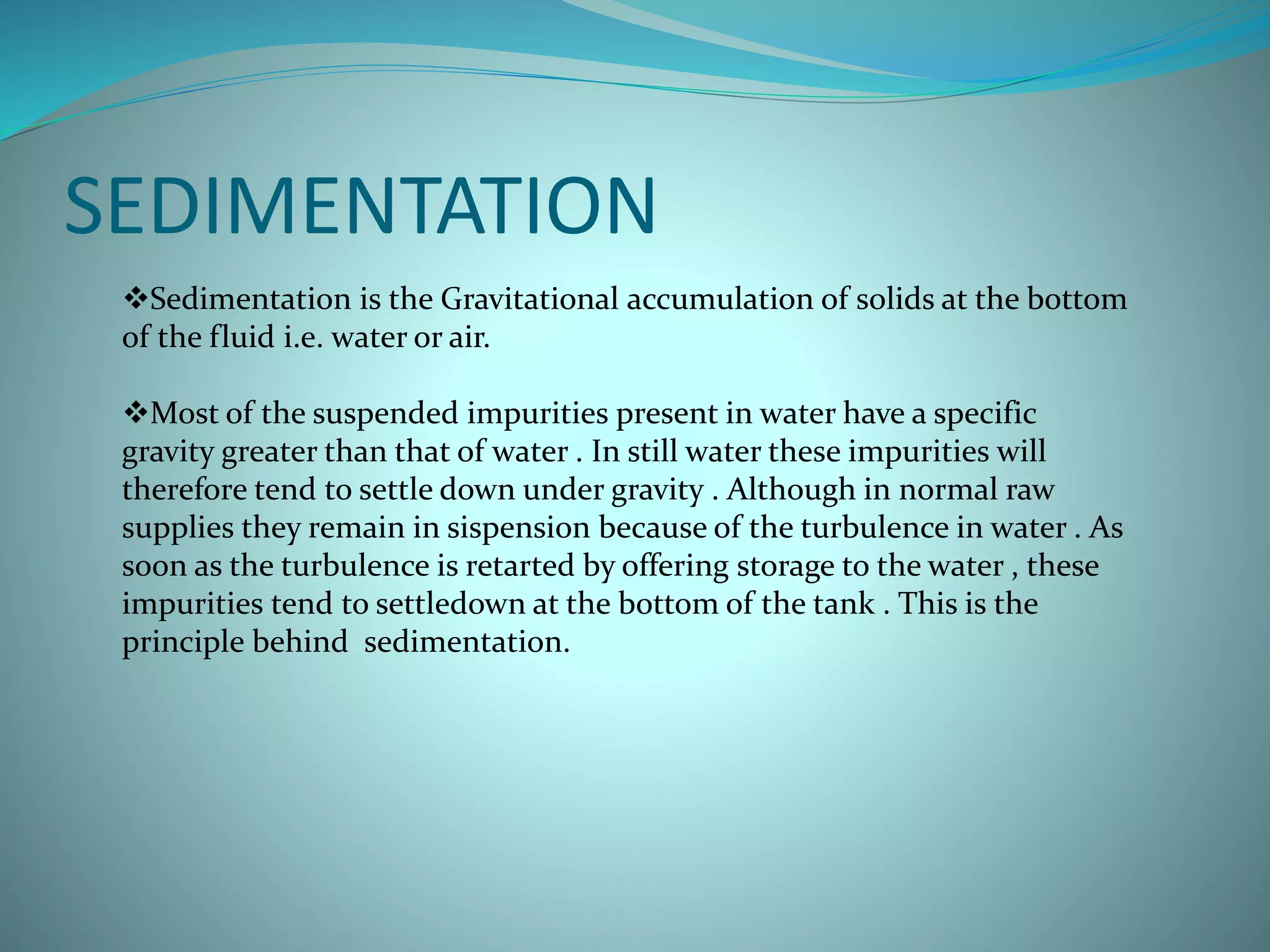 SEDIMENTATION

❖Sedimentation is the Gravitational accumulation of solids at the bottom of the fluid i.e. water or air.

❖Most of the suspended impurities present in water have a specific gravity greater than that of water . In still water these impurities will therefore tend to settle down under gravity . Although in normal raw supplies they remain in sispension because of the turbulence in water . As soon as the turbulence is retarted by offering storage to the water , these impurities tend to settledown at the bottom of the tank . This is the principle behind sedimentation.